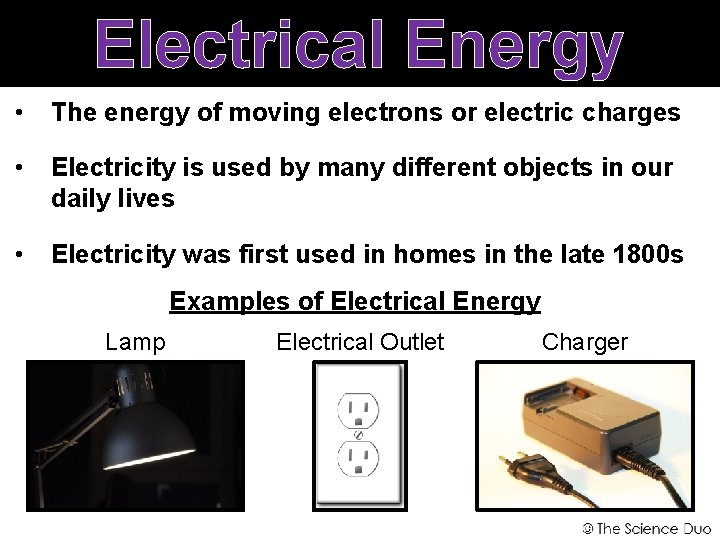 Electrical Energy

• The energy of moving electrons or electric charges

• Electricity is used by many different objects in our daily lives

• Electricity was first used in homes in the late 1800s

Examples of Electrical Energy

Lamp

Electrical Outlet

Charger

© The Science Duo